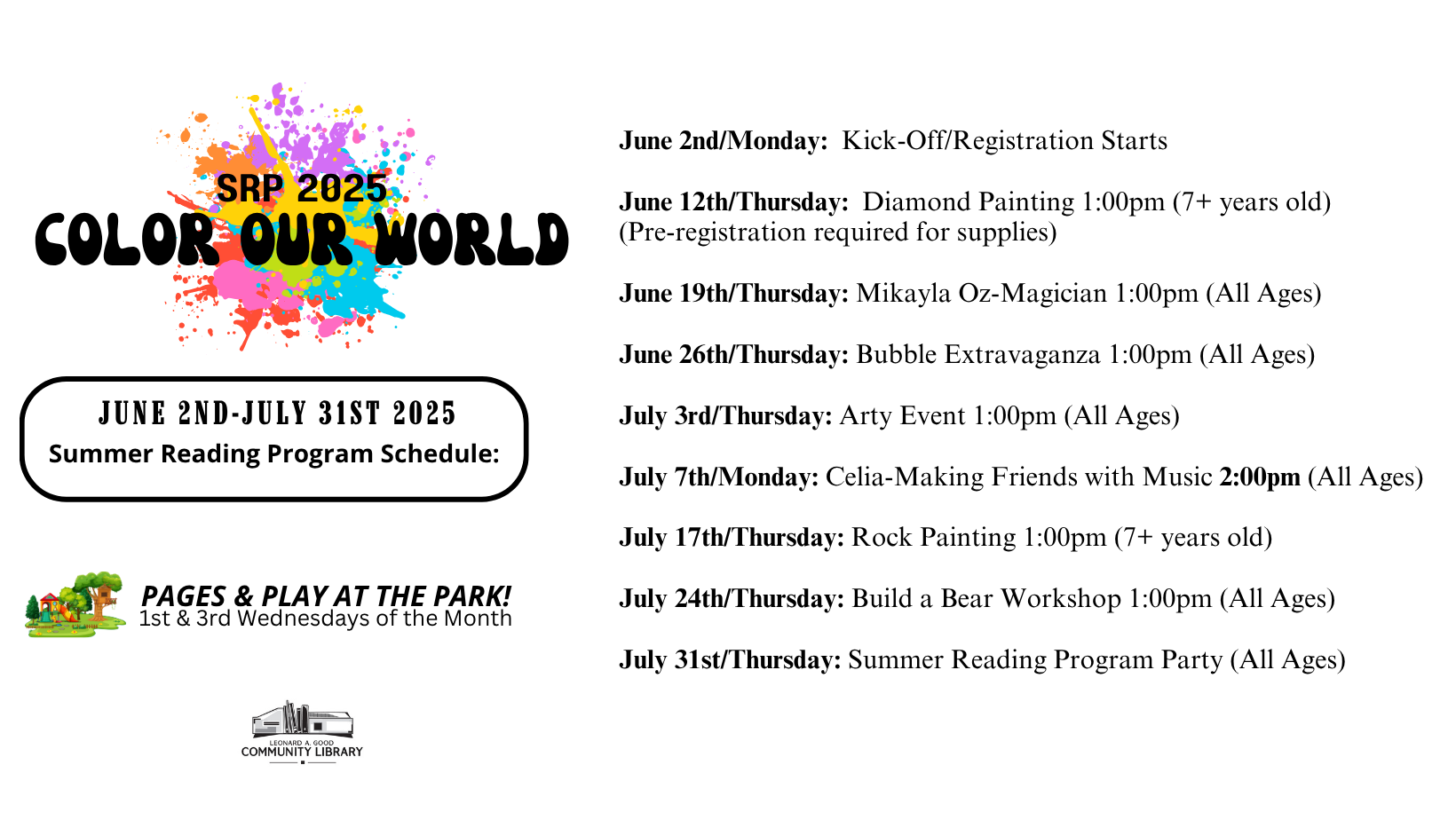 SRP 2025
COLOR OUR WORLD

JUNE 2ND-JULY 31ST 2025
Summer Reading Program Schedule:

PAGES & PLAY AT THE PARK!
1st & 3rd Wednesdays of the Month

LEONARD A. GOOD
COMMUNITY LIBRARY

June 2nd/Monday: Kick-Off/Registration Starts

June 12th/Thursday: Diamond Painting 1:00pm (7+ years old) (Pre-registration required for supplies)

June 19th/Thursday: Mikayla Oz-Magician 1:00pm (All Ages)

June 26th/Thursday: Bubble Extravaganza 1:00pm (All Ages)

July 3rd/Thursday: Arty Event 1:00pm (All Ages)

July 7th/Monday: Celia-Making Friends with Music 2:00pm (All Ages)

July 17th/Thursday: Rock Painting 1:00pm (7+ years old)

July 24th/Thursday: Build a Bear Workshop 1:00pm (All Ages)

July 31st/Thursday: Summer Reading Program Party (All Ages)